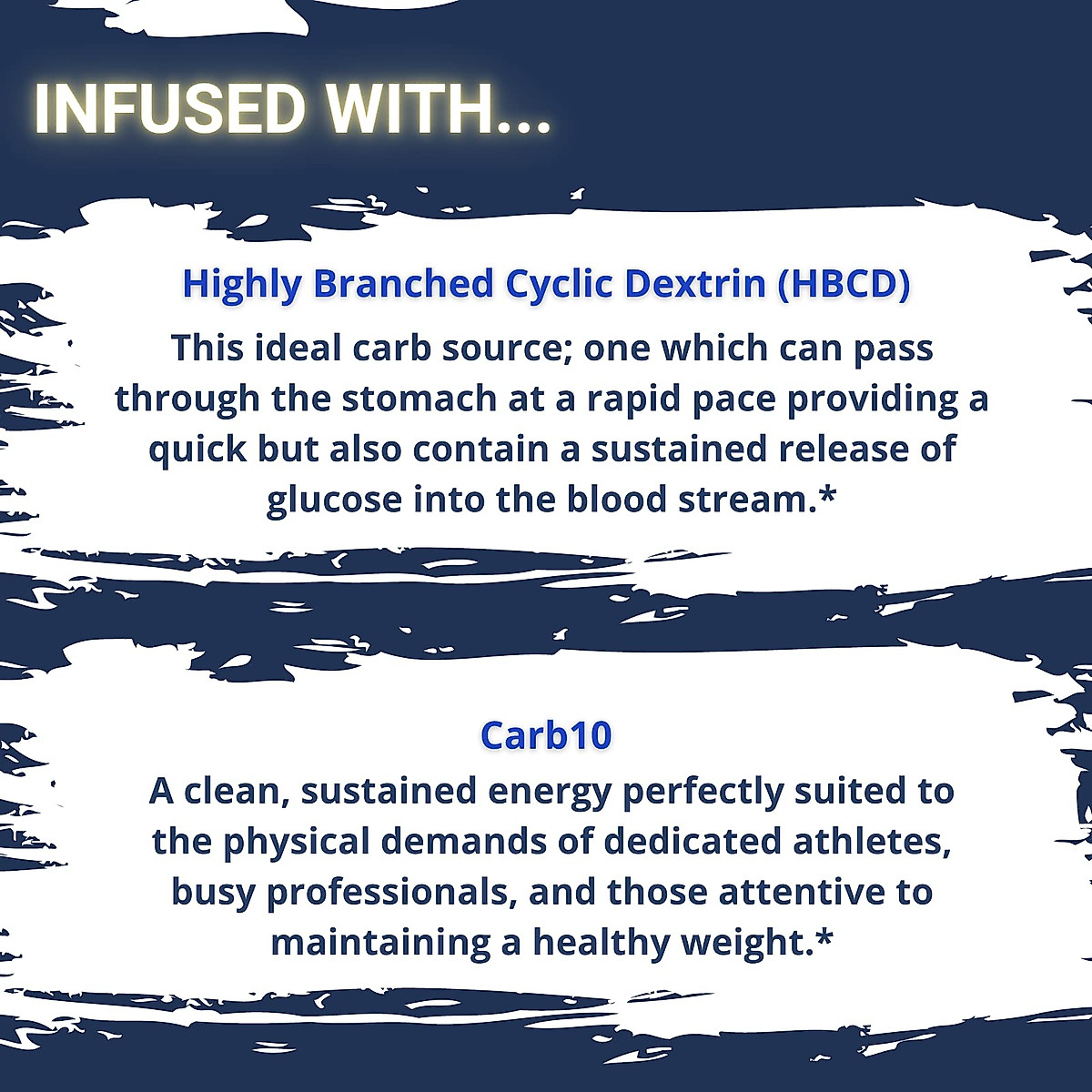 INFUSED WITH...

Highly Branched Cyclic Dextrin (HBCD)

This ideal carb source; one which can pass through the stomach at a rapid pace providing a quick but also contain a sustained release of glucose into the blood stream.*

Carb10

A clean, sustained energy perfectly suited to the physical demands of dedicated athletes, busy professionals, and those attentive to maintaining a healthy weight.*